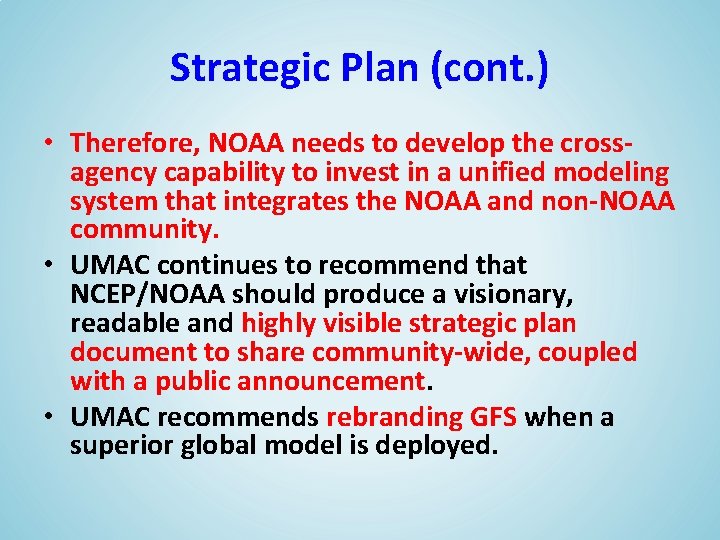 Strategic Plan (cont.)

• Therefore, NOAA needs to develop the cross-agency capability to invest in a unified modeling system that integrates the NOAA and non-NOAA community.

• UMAC continues to recommend that NCEP/NOAA should produce a visionary, readable and highly visible strategic plan document to share community-wide, coupled with a public announcement.

• UMAC recommends rebranding GFS when a superior global model is deployed.